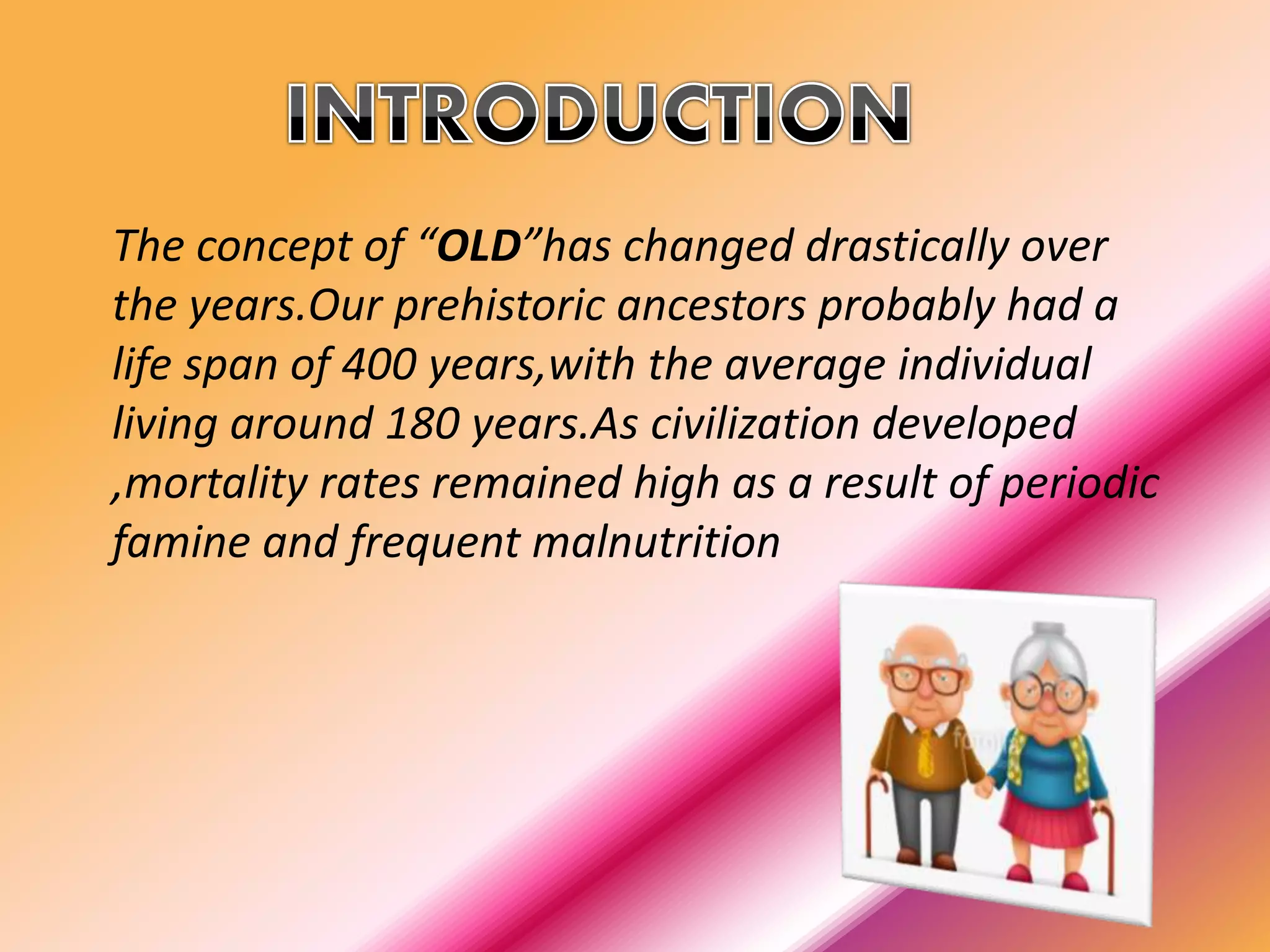 INTRODUCTION

The concept of “OLD”has changed drastically over the years.Our prehistoric ancestors probably had a life span of 400 years,with the average individual living around 180 years.As civilization developed ,mortality rates remained high as a result of periodic famine and frequent malnutrition

fotolia